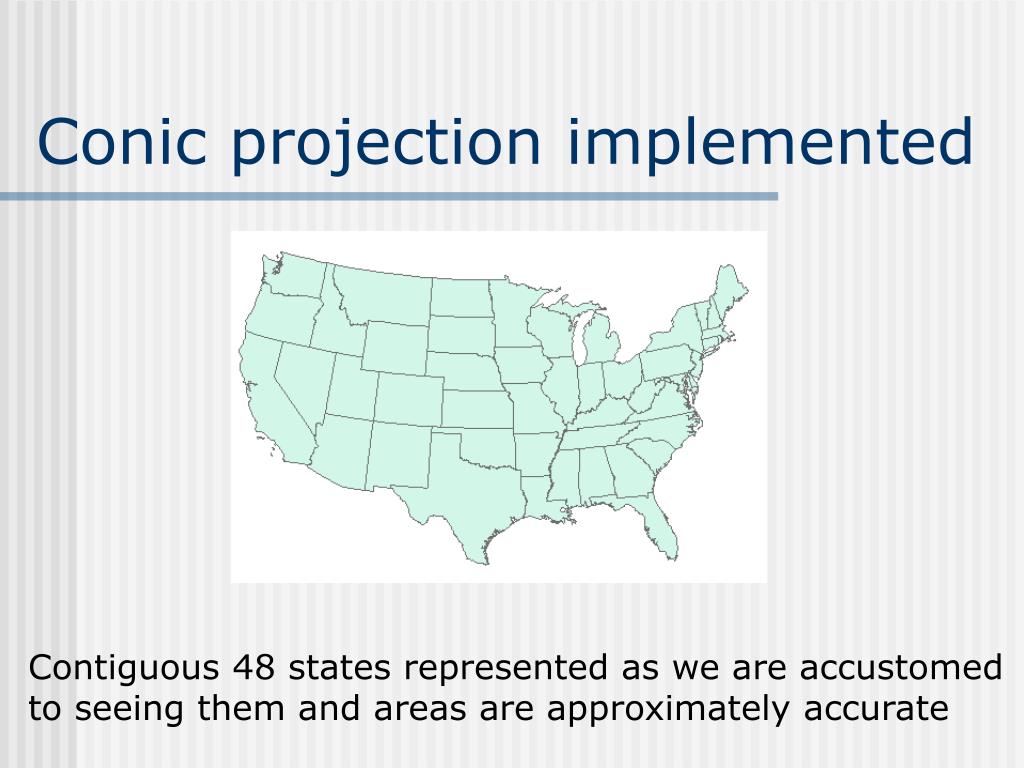 Conic projection implemented

Contiguous 48 states represented as we are accustomed to seeing them and areas are approximately accurate